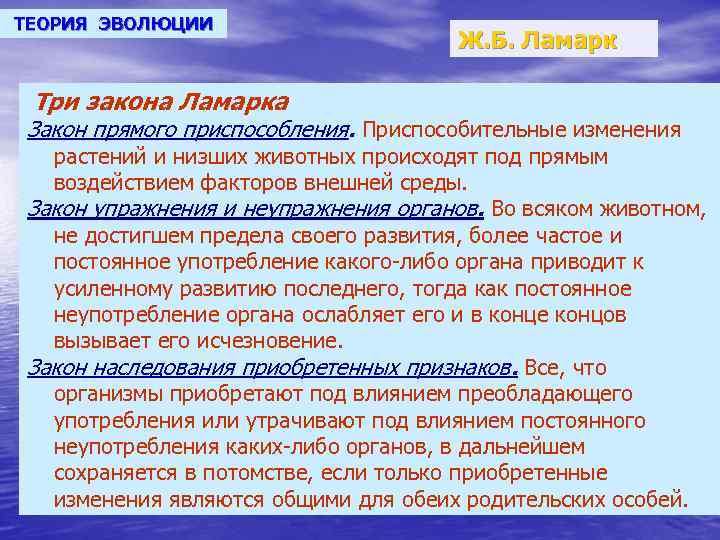 ТЕОРИЯ ЭВОЛЮЦИИ

Ж.Б. Ламарк

Три закона Ламарка

Закон прямого приспособления. Приспособительные изменения растений и низших животных происходят под прямым воздействием факторов внешней среды.

Закон упражнения и неупражнения органов. Во всяком животном, не достигшем предела своего развития, более частое и постоянное употребление какого-либо органа приводит к усиленному развитию последнего, тогда как постоянное неупотребление органа ослабляет его и в конце концов вызывает его исчезновение.

Закон наследования приобретенных признаков. Все, что организмы приобретают под влиянием преобладающего употребления или утрачивают под влиянием постоянного неупотребления каких-либо органов, в дальнейшем сохраняется в потомстве, если только приобретенные изменения являются общими для обеих родительских особей.